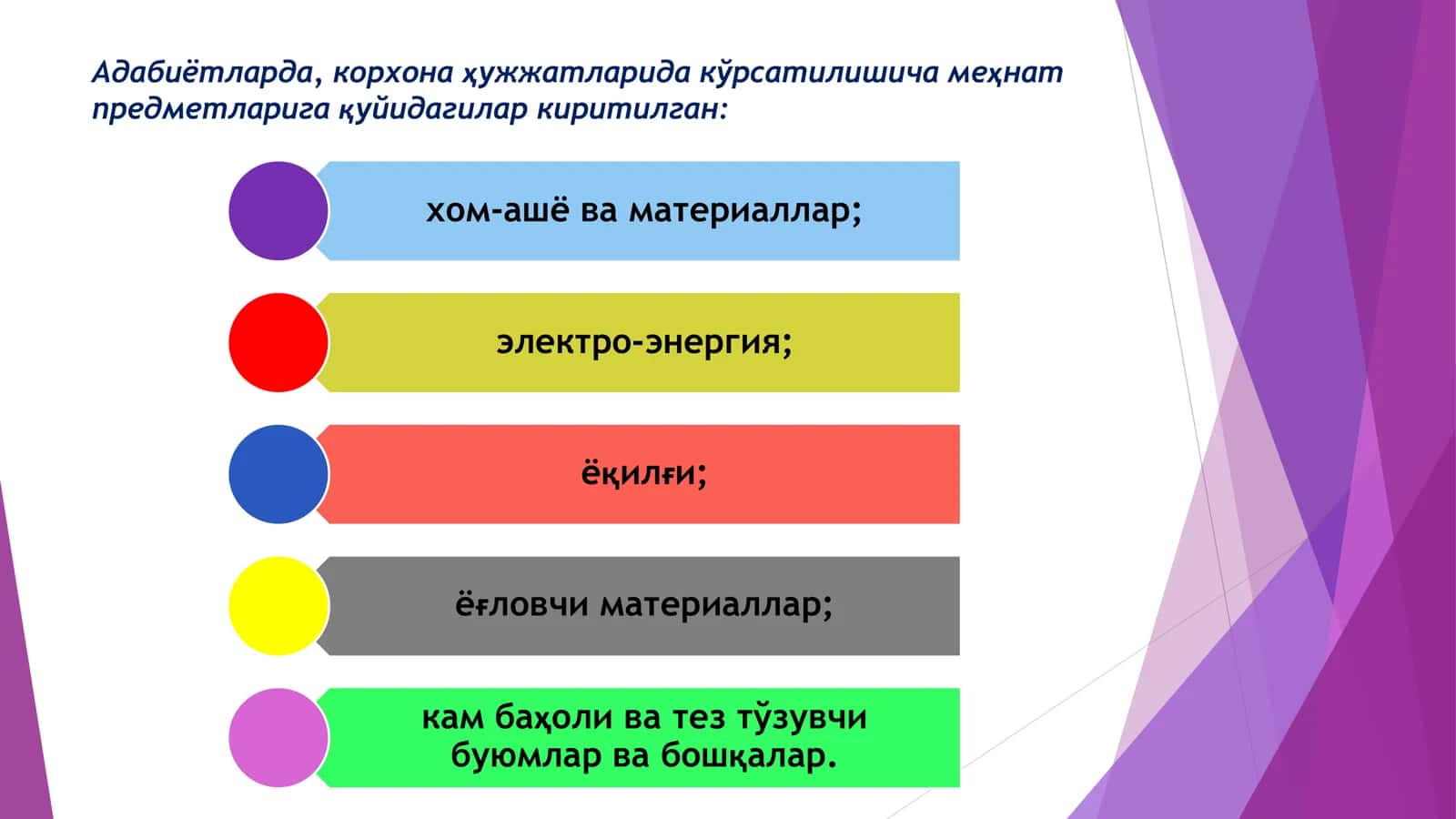 Адабиётларда, корхона ҳужжатларида кўрсатилишича меҳнат предметларига қуйидагилар киритилган:

хом-ашё ва материаллар;

электро-энергия;

ёқилғи;

ёғловчи материаллар;

кам баҳоли ва тез тўзувчи буюмлар ва бошқалар.